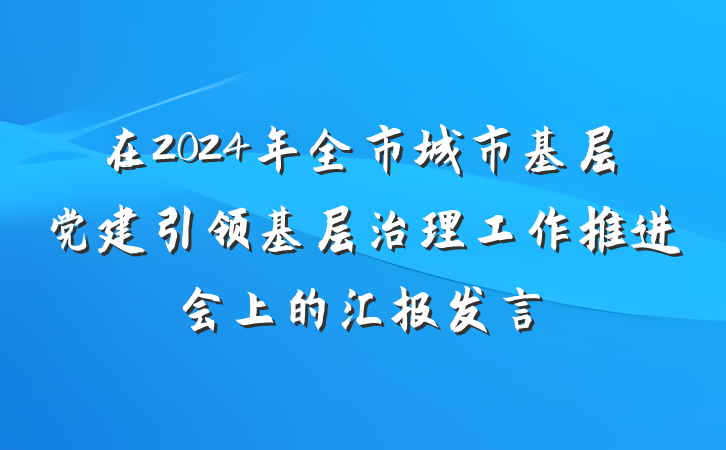 在2024年全市城市基层党建引领基层治理工作推进会上的汇报发言